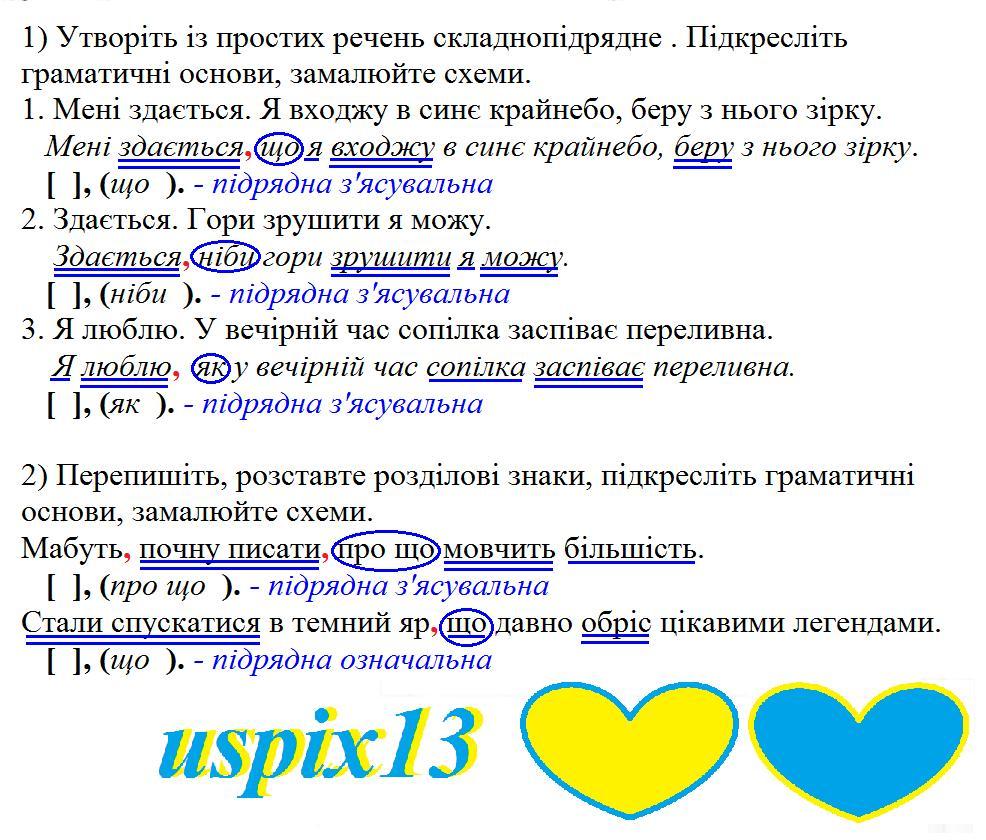 1) Утворіть із простих речень складнопідрядне . Підкресліть граматичні основи, замалюйте схеми.
1. Мені здається. Я входжу в синє крайнебо, беру з нього зірку.
Мені здається, що я входжу в синє крайнебо, беру з нього зірку.
[ ], (що ). - підрядна з'ясувальна
2. Здається. Гори зрушити я можу.
Здається, ніби гори зрушити я можу.
[ ], (ніби ). - підрядна з'ясувальна
3. Я люблю. У вечірній час сопілка заспіває переливна.
Я люблю, як у вечірній час сопілка заспіває переливна.
[ ], (як ). - підрядна з'ясувальна

2) Перепишіть, розставте розділові знаки, підкресліть граматичні основи, замалюйте схеми.
Мабуть, почну писати, про що мовчить більшість.
[ ], (про що ). - підрядна з'ясувальна
Стали спускатися в темний яр, що давно обріс цікавими легендами.
[ ], (що ). - підрядна означальна

uspix13